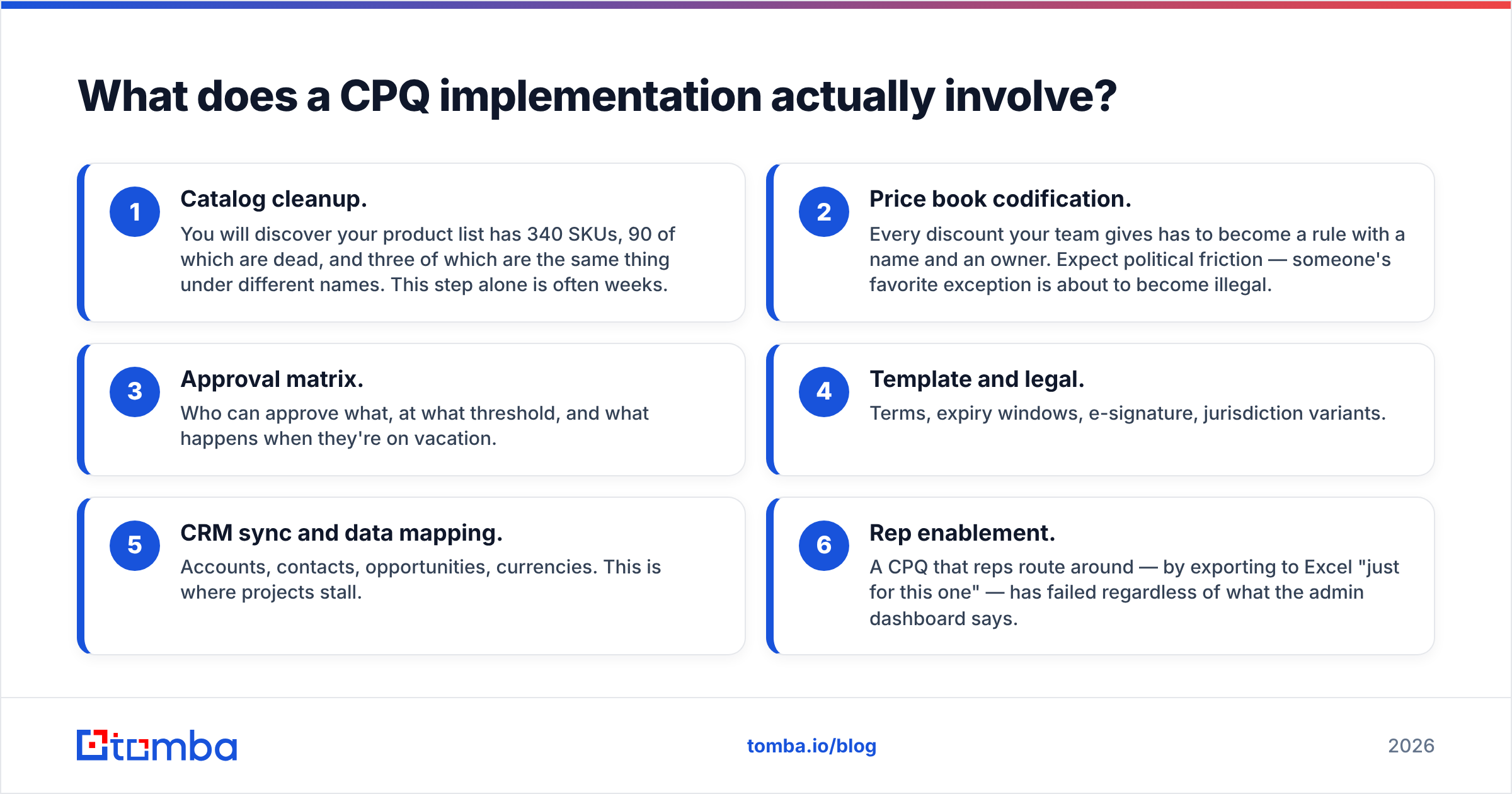 What does a CPQ implementation actually involve?

1
Catalog cleanup.
You will discover your product list has 340 SKUs, 90 of which are dead, and three of which are the same thing under different names. This step alone is often weeks.

2
Price book codification.
Every discount your team gives has to become a rule with a name and an owner. Expect political friction — someone's favorite exception is about to become illegal.

3
Approval matrix.
Who can approve what, at what threshold, and what happens when they're on vacation.

4
Template and legal.
Terms, expiry windows, e-signature, jurisdiction variants.

5
CRM sync and data mapping.
Accounts, contacts, opportunities, currencies. This is where projects stall.

6
Rep enablement.
A CPQ that reps route around — by exporting to Excel "just for this one" — has failed regardless of what the admin dashboard says.

tomba

tomba.io/blog

2026